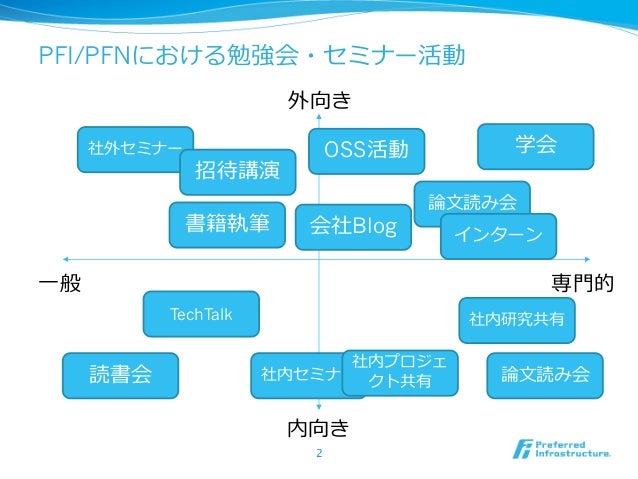 PFI/PFNにおける勉強会・セミナー活動

外向き

社外セミナー

招待講演

OSS活動

学会

論文読み会

書籍執筆

会社Blog

インターン

一般

専門的

TechTalk

社内研究共有

読書会

社内セミナ

社内プロジェクト共有

論文読み会

内向き

2

Preferred Infrastructure